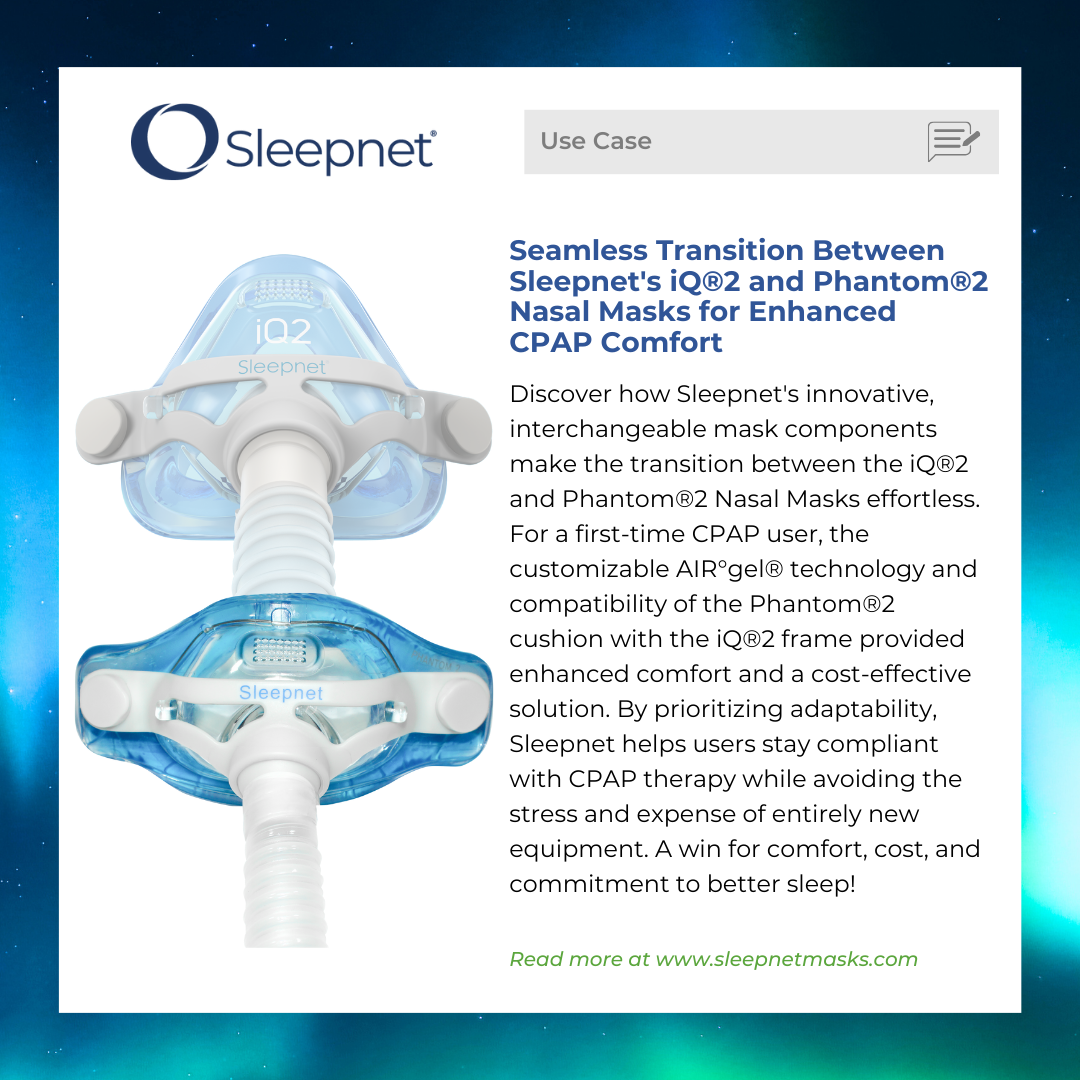 Sleepnet®

Use Case

iQ2
Sleepnet

Sleepnet

Seamless Transition Between Sleepnet's iQ®2 and Phantom®2 Nasal Masks for Enhanced CPAP Comfort

Discover how Sleepnet's innovative, interchangeable mask components make the transition between the iQ®2 and Phantom®2 Nasal Masks effortless. For a first-time CPAP user, the customizable AIR°gel® technology and compatibility of the Phantom®2 cushion with the iQ®2 frame provided enhanced comfort and a cost-effective solution. By prioritizing adaptability, Sleepnet helps users stay compliant with CPAP therapy while avoiding the stress and expense of entirely new equipment. A win for comfort, cost, and commitment to better sleep!

Read more at www.sleepnetmasks.com